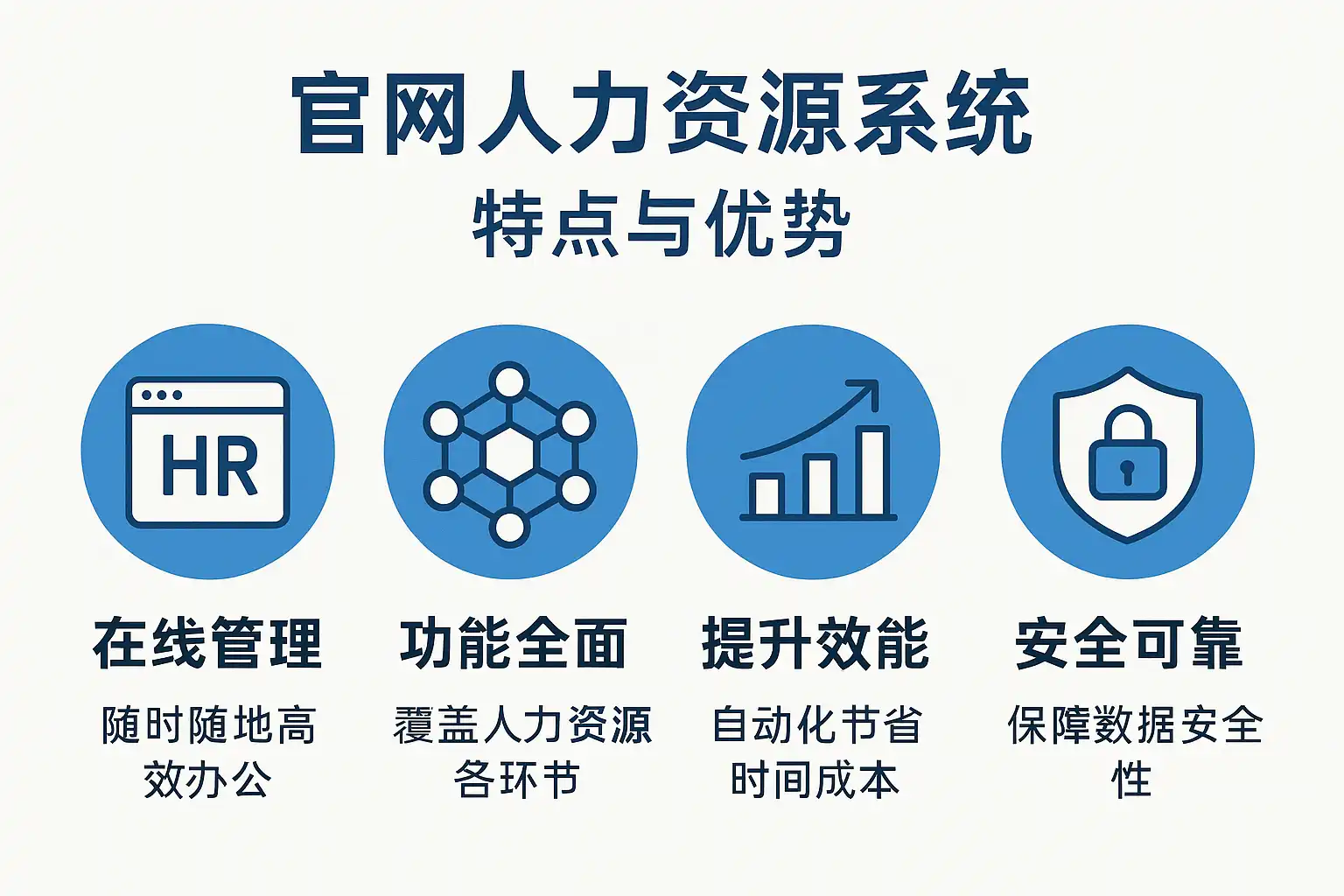 官网人力资源系统
特点与优势

HR

在线管理
随时随地高效办公

功能全面
覆盖人力资源各环节

提升效能
自动化节省时间成本

安全可靠
保障数据安全性